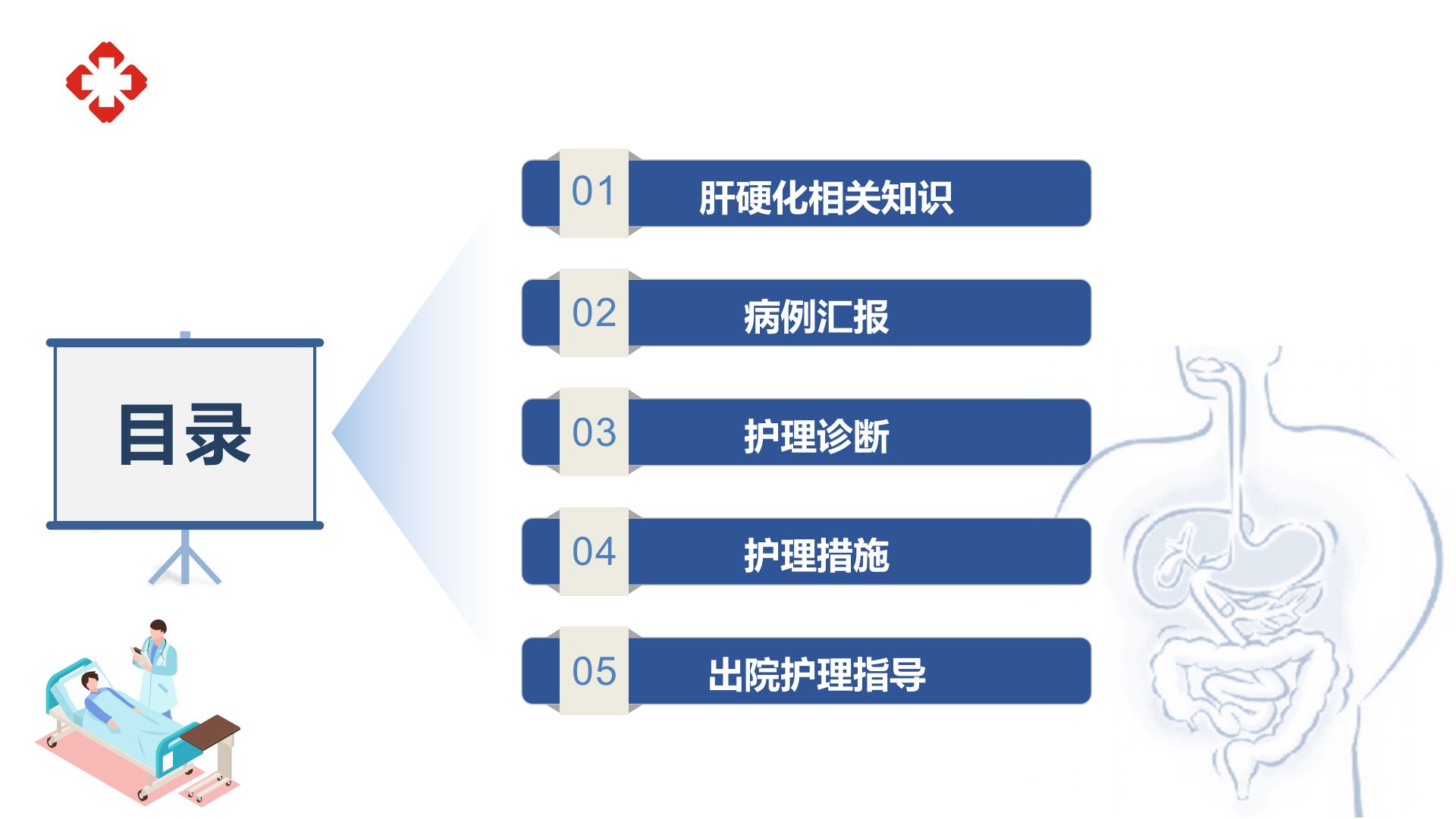 目录

01 肝硬化相关知识

02 病例汇报

03 护理诊断

04 护理措施

05 出院护理指导